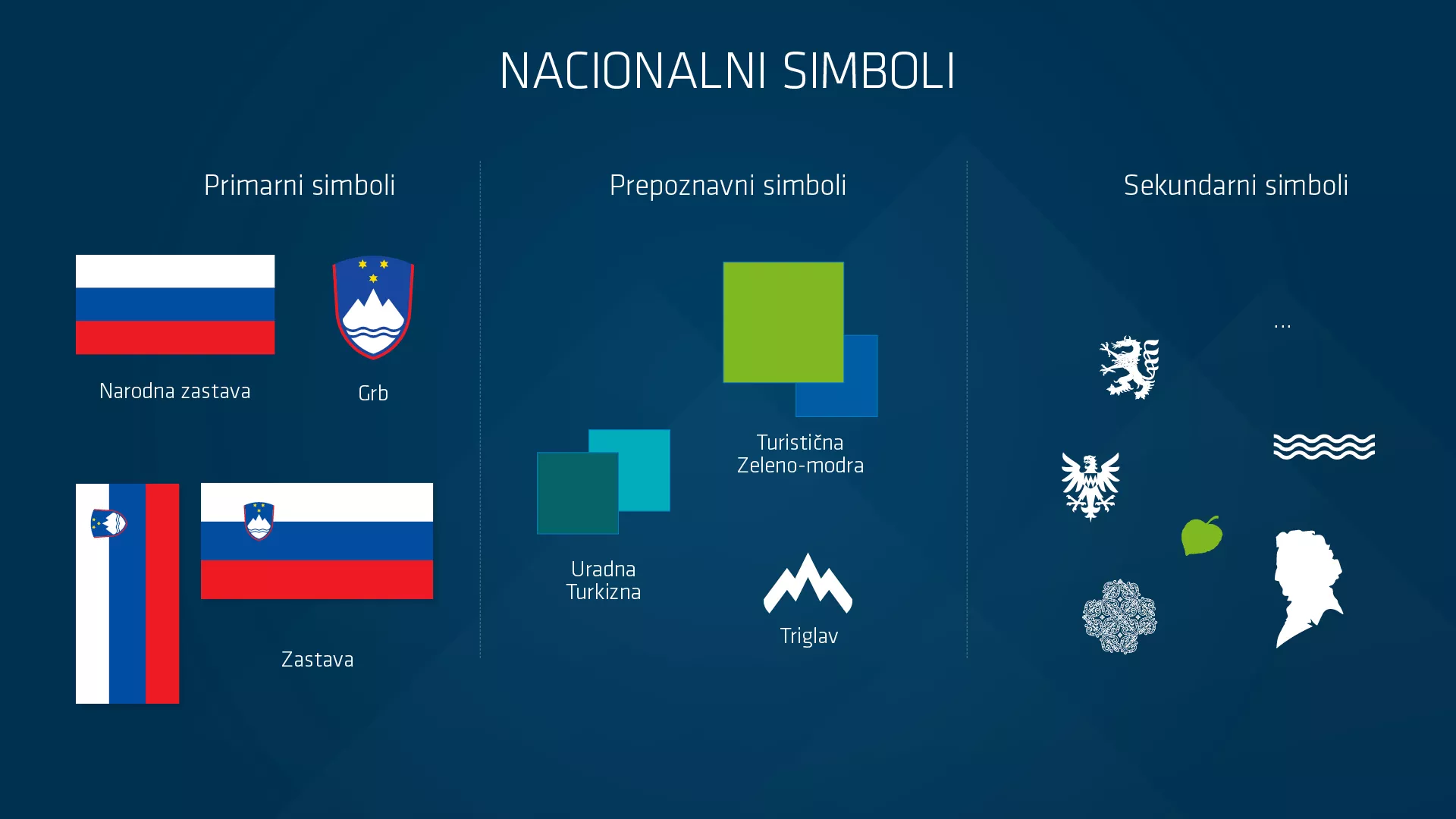 NACIONALNI SIMBOLI

Primarni simboli

Narodna zastava

Grb

Zastava

Prepoznavni simboli

Turistična Zeleno-modra

Uradna Turkizna

Triglav

Sekundarni simboli

...